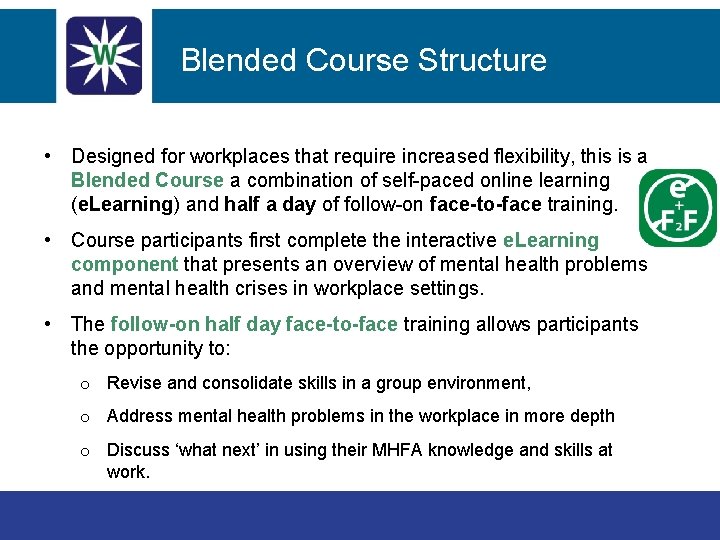 W

Blended Course Structure

• Designed for workplaces that require increased flexibility, this is a Blended Course a combination of self-paced online learning (eLearning) and half a day of follow-on face-to-face training.

e + F2F

• Course participants first complete the interactive eLearning component that presents an overview of mental health problems and mental health crises in workplace settings.

• The follow-on half day face-to-face training allows participants the opportunity to:

o Revise and consolidate skills in a group environment,

o Address mental health problems in the workplace in more depth

o Discuss 'what next' in using their MHFA knowledge and skills at work.